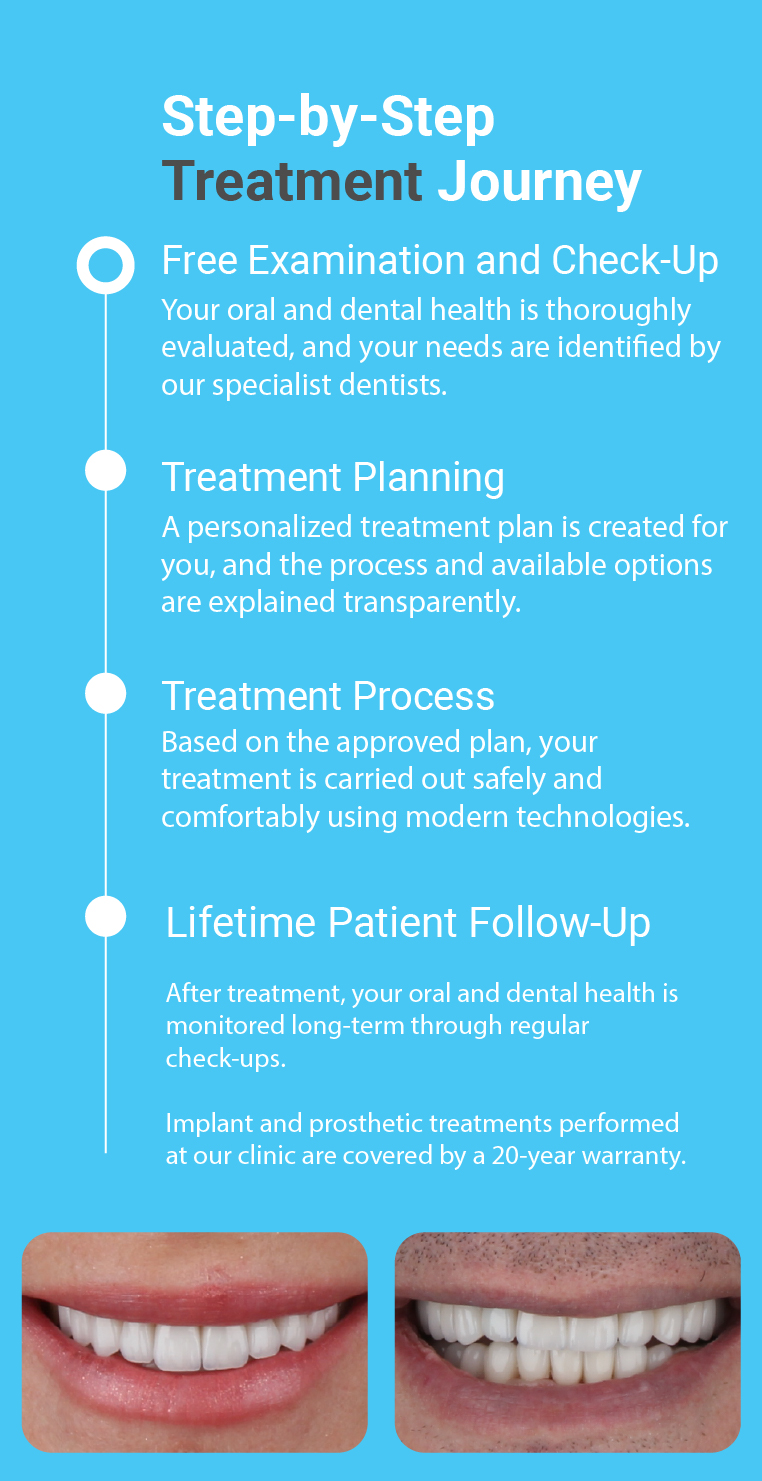 Step-by-Step
Treatment Journey

Free Examination and Check-Up
Your oral and dental health is thoroughly evaluated, and your needs are identified by our specialist dentists.

Treatment Planning
A personalized treatment plan is created for you, and the process and available options are explained transparently.

Treatment Process
Based on the approved plan, your treatment is carried out safely and comfortably using modern technologies.

Lifetime Patient Follow-Up

After treatment, your oral and dental health is monitored long-term through regular check-ups.

Implant and prosthetic treatments performed at our clinic are covered by a 20-year warranty.